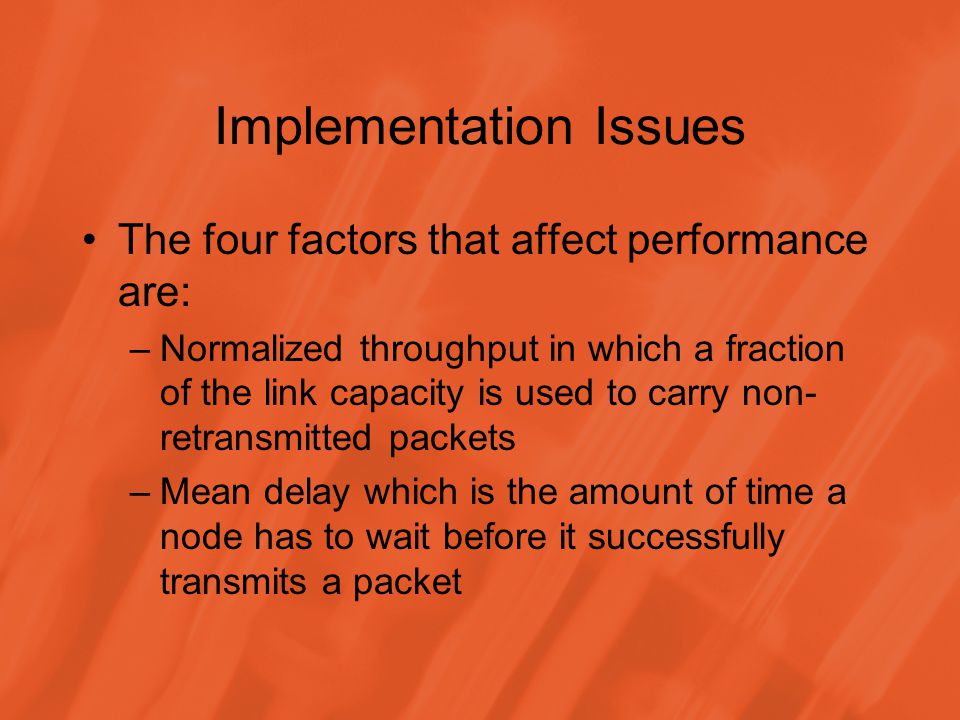 Implementation Issues

• The four factors that affect performance are:

– Normalized throughput in which a fraction of the link capacity is used to carry non-retransmitted packets

– Mean delay which is the amount of time a node has to wait before it successfully transmits a packet